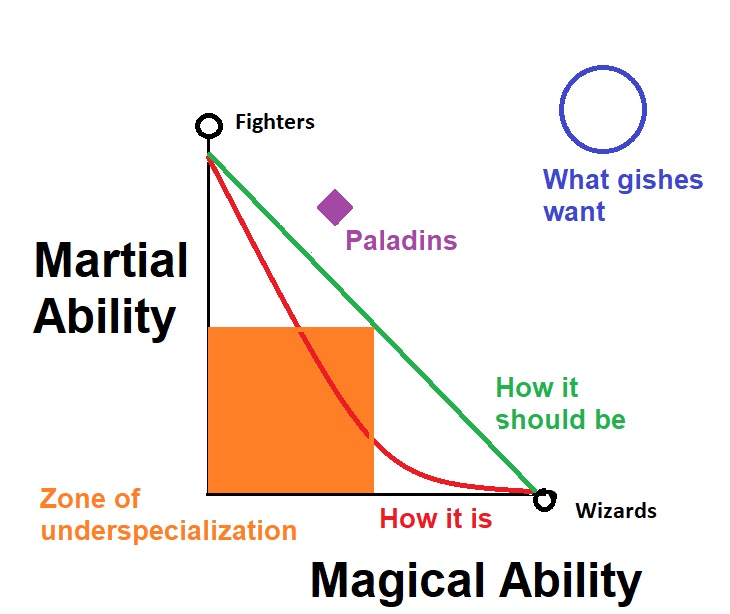 Fighters

What gishes want

Paladins

Martial Ability

How it should be

Zone of underspecialization

How it is

Wizards

Magical Ability